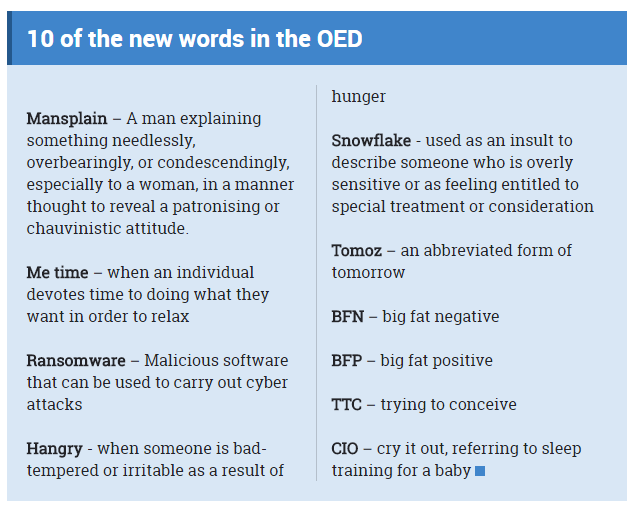 10 of the new words in the OED

Mansplain – A man explaining something needlessly, overbearingly, or condescendingly, especially to a woman, in a manner thought to reveal a patronising or chauvinistic attitude.

Me time – when an individual devotes time to doing what they want in order to relax

Ransomware – Malicious software that can be used to carry out cyber attacks

Hangry - when someone is bad-tempered or irritable as a result of hunger

Snowflake - used as an insult to describe someone who is overly sensitive or as feeling entitled to special treatment or consideration

Tomoz – an abbreviated form of tomorrow

BFN – big fat negative

BFP – big fat positive

TTC – trying to conceive

CIO – cry it out, referring to sleep training for a baby